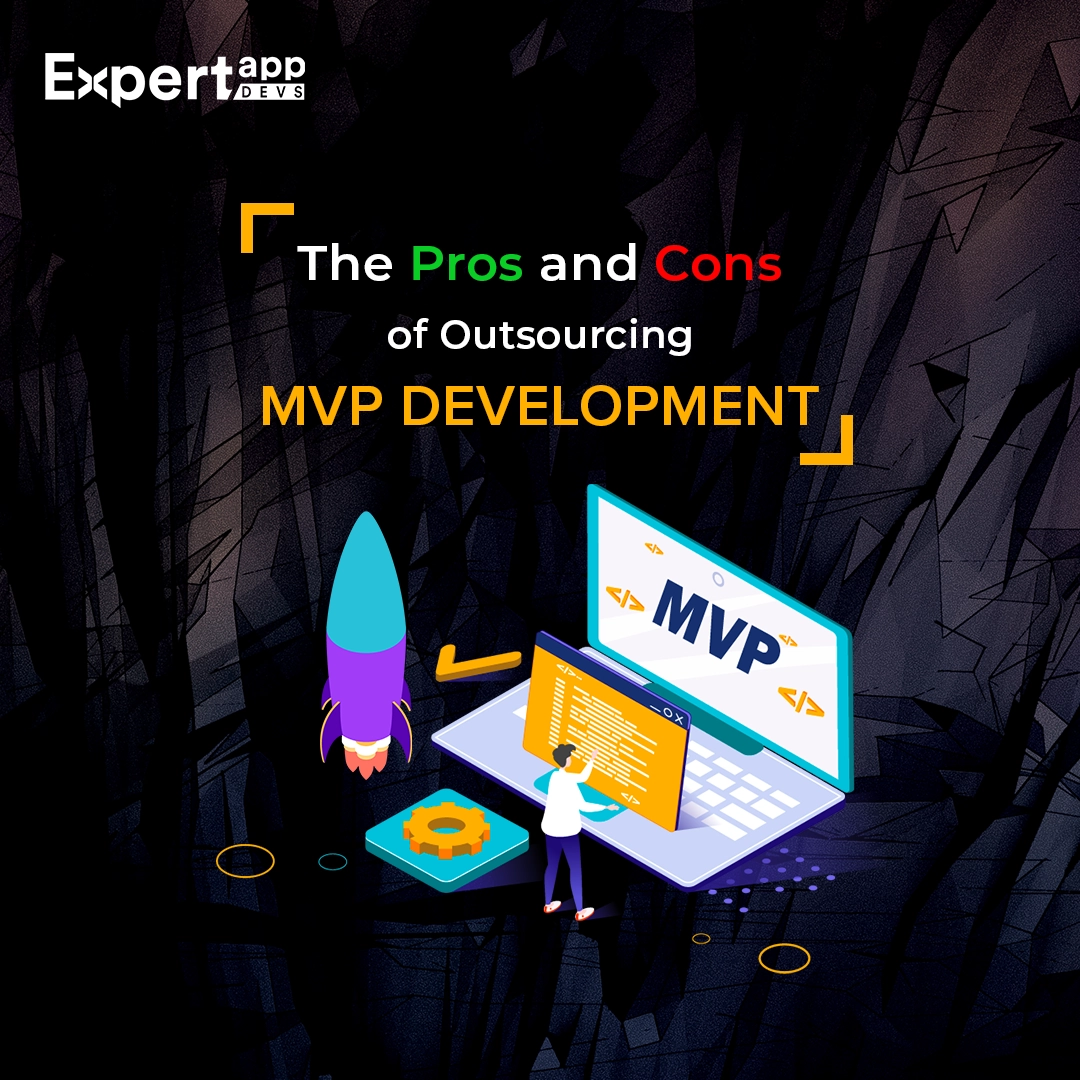 Expert app DEVS

The Pros and Cons of Outsourcing MVP DEVELOPMENT

MVP